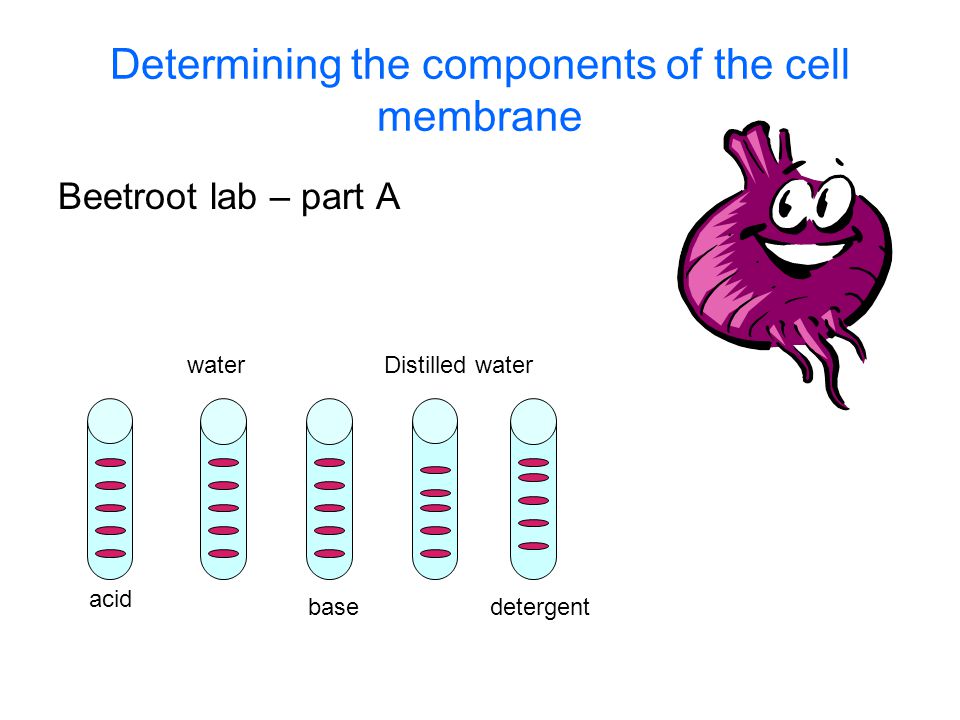 Determining the components of the cell membrane

Beetroot lab – part A

water

Distilled water

acid

base

detergent